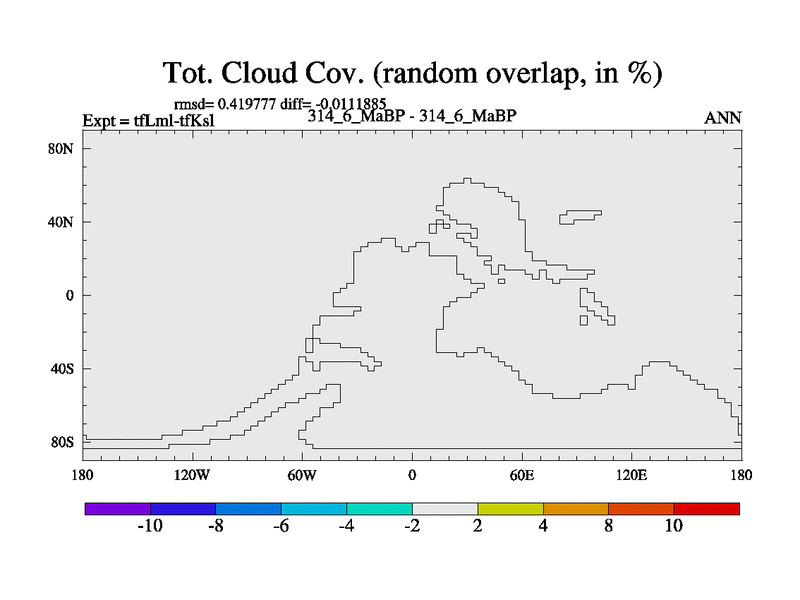 Tot. Cloud Cov. (random overlap, in %)

rmsd= 0.419777 diff= -0.0111885
Expt = tfLml-tfKsl
314_6_MaBP - 314_6_MaBP
ANN

80N
40N
0
40S
80S

180
120W
60W
0
60E
120E
180

-10
-8
-6
-4
-2
2
4
8
10